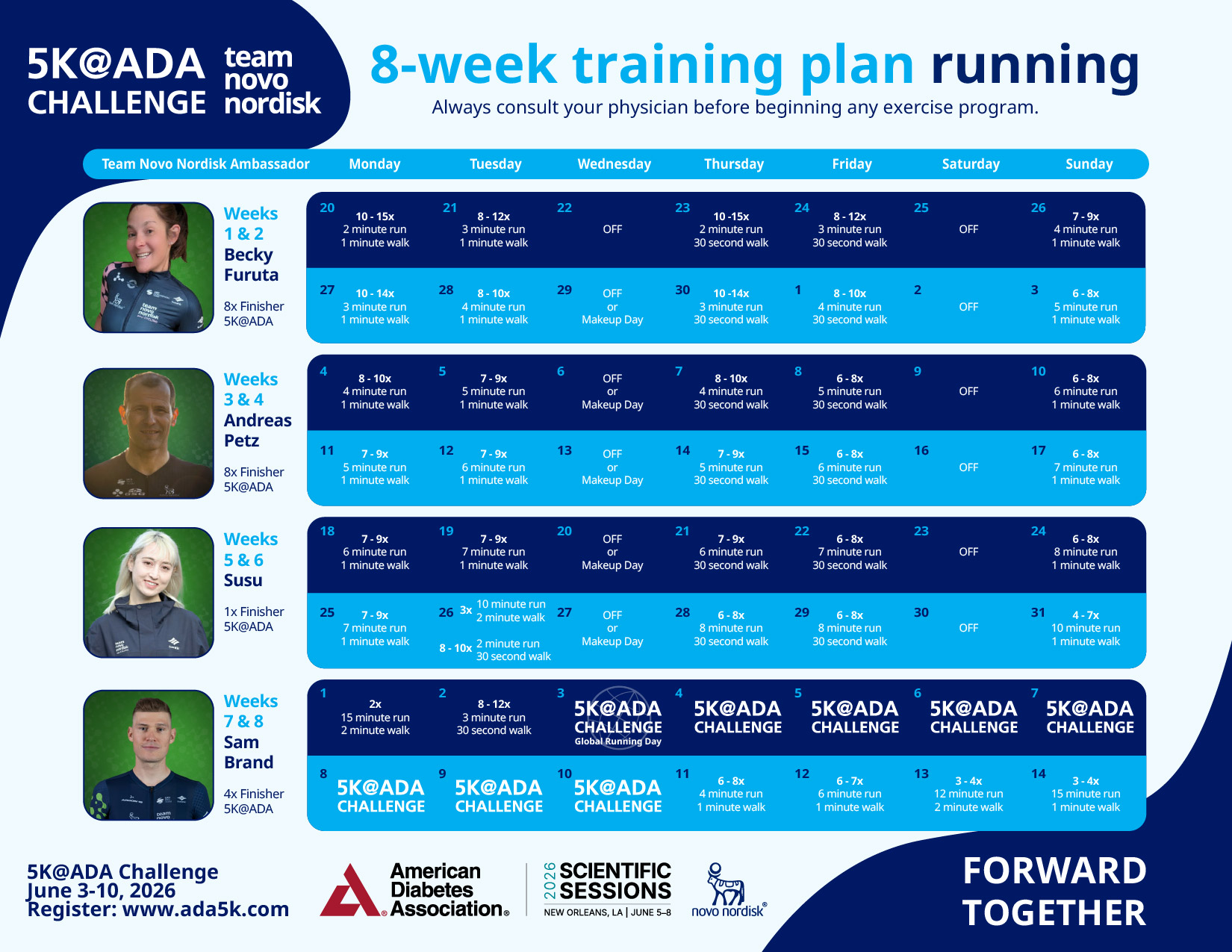 5K@ADA CHALLENGE team novo nordisk

8-week training plan running
Always consult your physician before beginning any exercise program.

| Team Novo Nordisk Ambassador | Monday | Tuesday | Wednesday | Thursday | Friday | Saturday | Sunday |
|---|---|---|---|---|---|---|---|
| Weeks 1 & 2 Becky Furuta 8x Finisher 5K@ADA | 20 10 - 15x 2 minute run 1 minute walk | 21 8 - 12x 3 minute run 1 minute walk | 22 OFF | 23 10 -15x 2 minute run 30 second walk | 24 8 - 12x 3 minute run 30 second walk | 25 OFF | 26 7 - 9x 4 minute run 1 minute walk |
| | 27 10 - 14x 3 minute run 1 minute walk | 28 8 - 10x 4 minute run 1 minute walk | 29 OFF or Makeup Day | 30 10 -14x 3 minute run 30 second walk | 1 8 - 10x 4 minute run 30 second walk | 2 OFF | 3 6 - 8x 5 minute run 1 minute walk |
| Weeks 3 & 4 Andreas Petz 8x Finisher 5K@ADA | 4 8 - 10x 4 minute run 1 minute walk | 5 7 - 9x 5 minute run 1 minute walk | 6 OFF or Makeup Day | 7 8 - 10x 4 minute run 30 second walk | 8 6 - 8x 5 minute run 30 second walk | 9 OFF | 10 6 - 8x 6 minute run 1 minute walk |
| | 11 7 - 9x 5 minute run 1 minute walk | 12 7 - 9x 6 minute run 1 minute walk | 13 OFF or Makeup Day | 14 7 - 9x 5 minute run 30 second walk | 15 6 - 8x 6 minute run 30 second walk | 16 OFF | 17 6 - 8x 7 minute run 1 minute walk |
| Weeks 5 & 6 Susu 1x Finisher 5K@ADA | 18 7 - 9x 6 minute run 1 minute walk | 19 7 - 9x 7 minute run 1 minute walk | 20 OFF or Makeup Day | 21 7 - 9x 6 minute run 30 second walk | 22 6 - 8x 7 minute run 30 second walk | 23 OFF | 24 6 - 8x 8 minute run 1 minute walk |
| | 25 7 - 9x 7 minute run 1 minute walk | 26 3x 10 minute run 2 minute walk 8 - 10x 2 minute run 30 second walk | 27 OFF or Makeup Day | 28 6 - 8x 8 minute run 30 second walk | 29 6 - 8x 8 minute run 30 second walk | 30 OFF | 31 4 - 7x 10 minute run 1 minute walk |
| Weeks 7 & 8 Sam Brand 4x Finisher 5K@ADA | 1 2x 15 minute run 2 minute walk | 2 8 - 12x 3 minute run 30 second walk | 3 5K@ADA CHALLENGE Global Running Day | 4 5K@ADA CHALLENGE | 5 5K@ADA CHALLENGE | 6 5K@ADA CHALLENGE | 7 5K@ADA CHALLENGE |
| | 8 5K@ADA CHALLENGE | 9 5K@ADA CHALLENGE | 10 5K@ADA CHALLENGE | 11 6 - 8x 4 minute run 1 minute walk | 12 6 - 7x 6 minute run 1 minute walk | 13 3 - 4x 12 minute run 2 minute walk | 14 3 - 4x 15 minute run 1 minute walk |

5K@ADA Challenge
June 3-10, 2026
Register: www.ada5k.com

American Diabetes Association®

2026 SCIENTIFIC SESSIONS
NEW ORLEANS, LA | JUNE 5–8

novo nordisk®

FORWARD TOGETHER